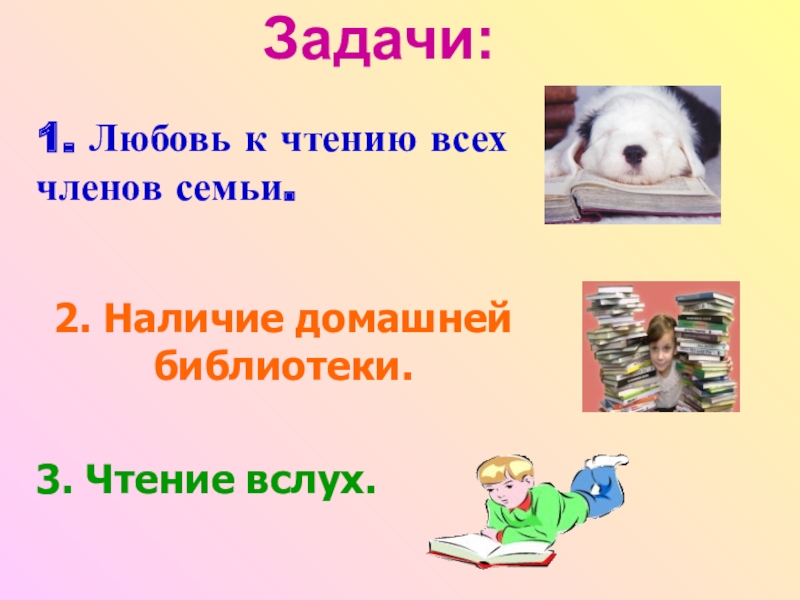 Задачи:

1. Любовь к чтению всех членов семьи.

2. Наличие домашней библиотеки.

3. Чтение вслух.